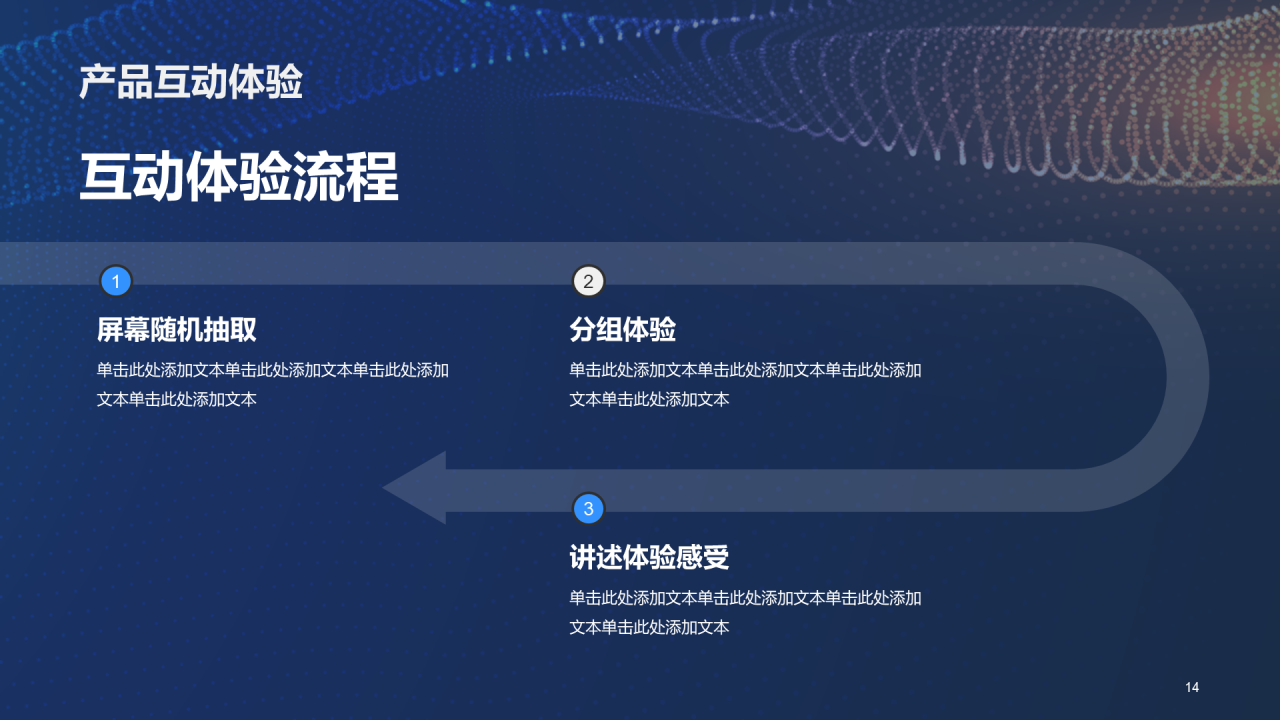 产品互动体验

互动体验流程

1

屏幕随机抽取

单击此处添加文本单击此处添加文本单击此处添加文本单击此处添加文本

2

分组体验

单击此处添加文本单击此处添加文本单击此处添加文本单击此处添加文本

3

讲述体验感受

单击此处添加文本单击此处添加文本单击此处添加文本单击此处添加文本

14